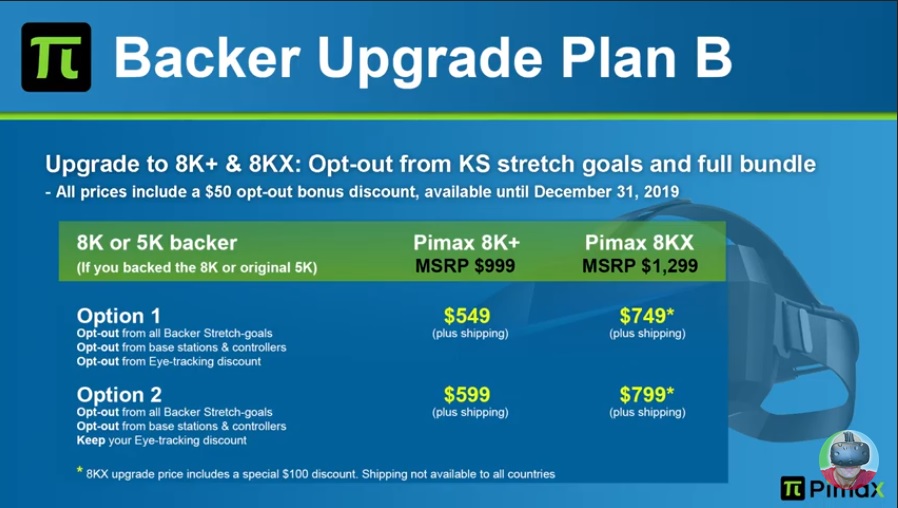 Backer Upgrade Plan B

Upgrade to 8K+ & 8KX: Opt-out from KS stretch goals and full bundle
- All prices include a $50 opt-out bonus discount, available until December 31, 2019

| 8K or 5K backer (If you backed the 8K or original 5K) | Pimax 8K+ MSRP $999 | Pimax 8KX MSRP $1,299 |
|---|---|---|
| Option 1 Opt-out from all Backer Stretch-goals Opt-out from base stations & controllers Opt-out from Eye-tracking discount | $549 (plus shipping) | $749* (plus shipping) |
| Option 2 Opt-out from all Backer Stretch-goals Opt-out from base stations & controllers Keep your Eye-tracking discount | $599 (plus shipping) | $799* (plus shipping) |

* 8KX upgrade price includes a special $100 discount. Shipping not available to all countries

Pimax